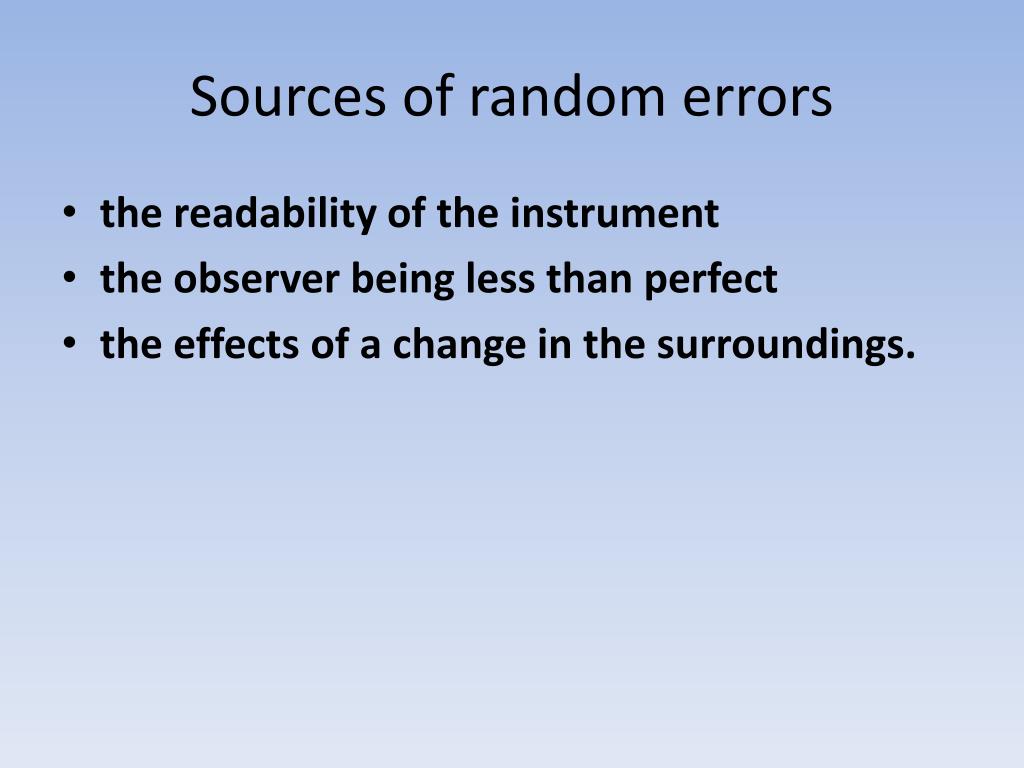 Sources of random errors

• the readability of the instrument
• the observer being less than perfect
• the effects of a change in the surroundings.